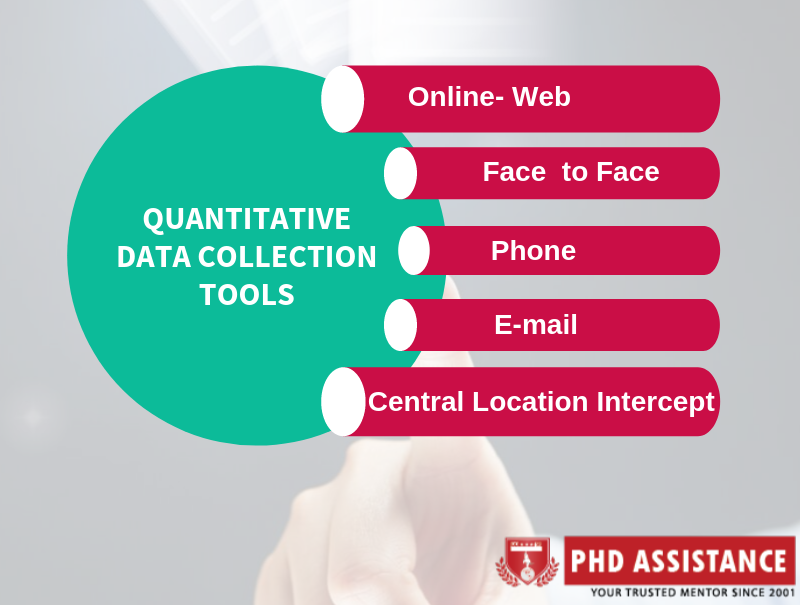 QUANTITATIVE DATA COLLECTION TOOLS

Online- Web

Face to Face

Phone

E-mail

Central Location Intercept

PHD ASSISTANCE
YOUR TRUSTED MENTOR SINCE 2001